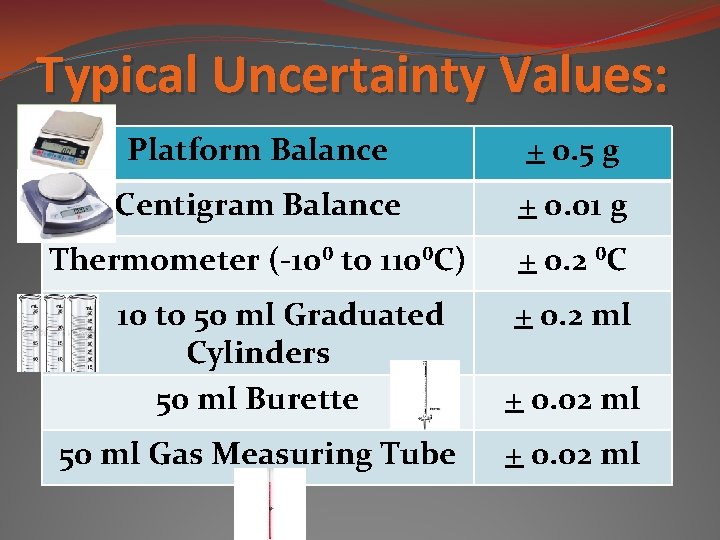 Typical Uncertainty Values:

| Platform Balance | $\pm$ 0.5 g |
|---|---|
| Centigram Balance | $\pm$ 0.01 g |
| Thermometer ($-10^0$ to $110^0$C) | $\pm$ 0.2 $^0$C |
| 10 to 50 ml Graduated Cylinders | $\pm$ 0.2 ml |
| 50 ml Burette | $\pm$ 0.02 ml |
| 50 ml Gas Measuring Tube | $\pm$ 0.02 ml |